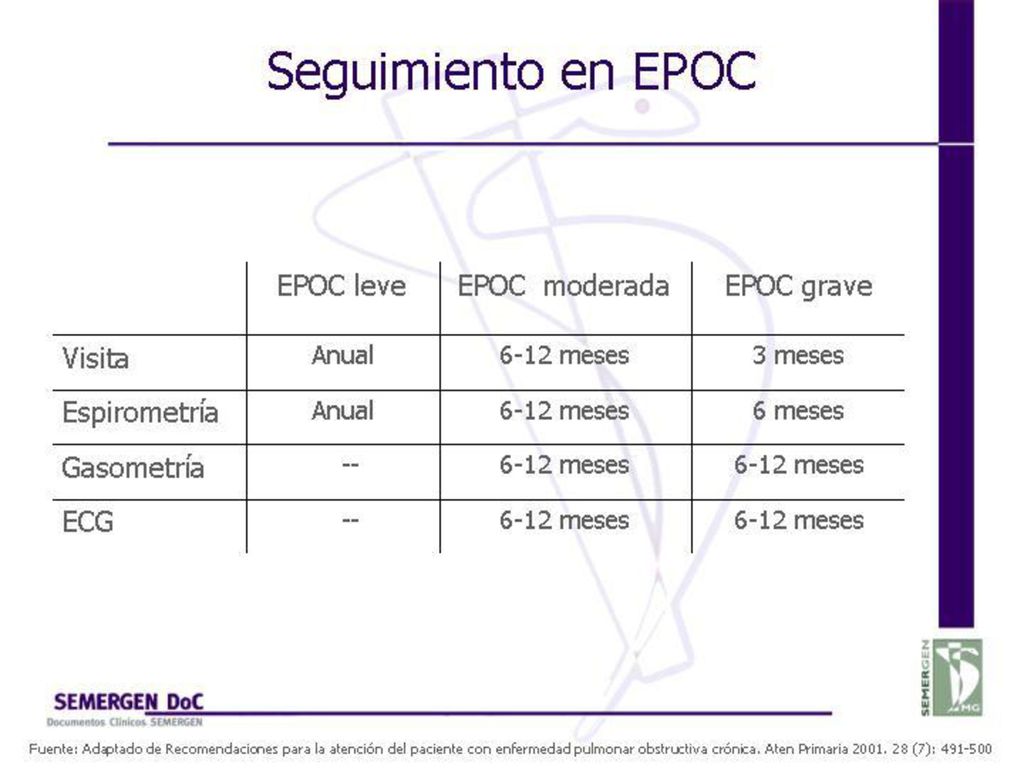 Seguimiento en EPOC

| | EPOC leve | EPOC moderada | EPOC grave |
|---|---|---|---|
| Visita | Anual | 6-12 meses | 3 meses |
| Espirometría | Anual | 6-12 meses | 6 meses |
| Gasometría | -- | 6-12 meses | 6-12 meses |
| ECG | -- | 6-12 meses | 6-12 meses |

SEMERGEN DoC
Documentos Clínicos SEMERGEN

SEMERGEN
MG

Fuente: Adaptado de Recomendaciones para la atención del paciente con enfermedad pulmonar obstructiva crónica. Aten Primaria 2001. 28 (7): 491-500